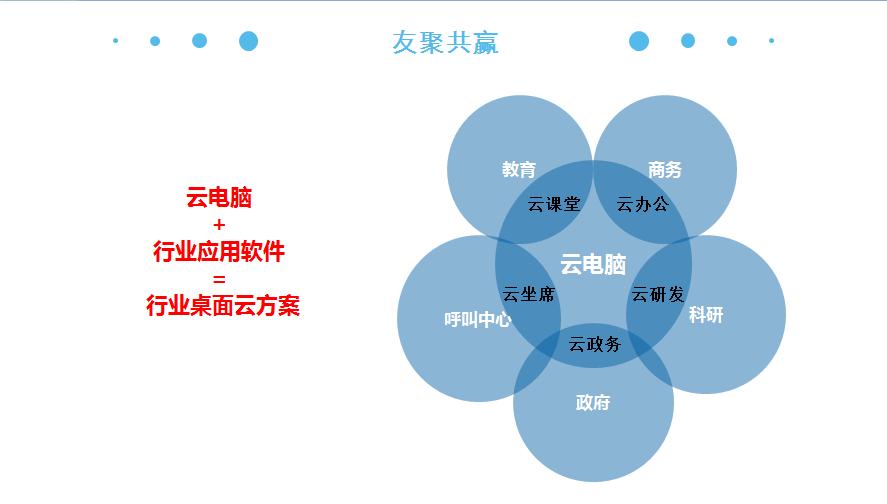 友聚共赢

云电脑
+
行业应用软件
=
行业桌面云方案

教育
商务
云课堂
云办公
云电脑
云坐席
云研发
呼叫中心
科研
云政务
政府